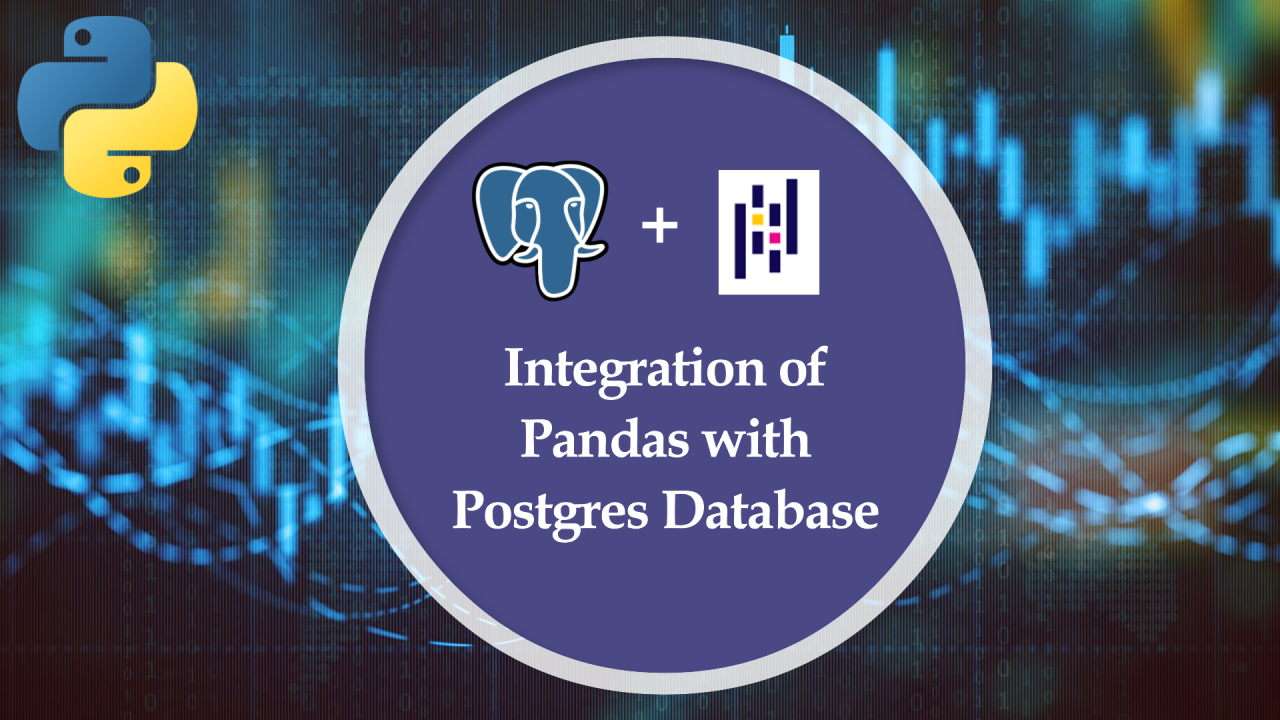 +

Integration of Pandas with Postgres Database